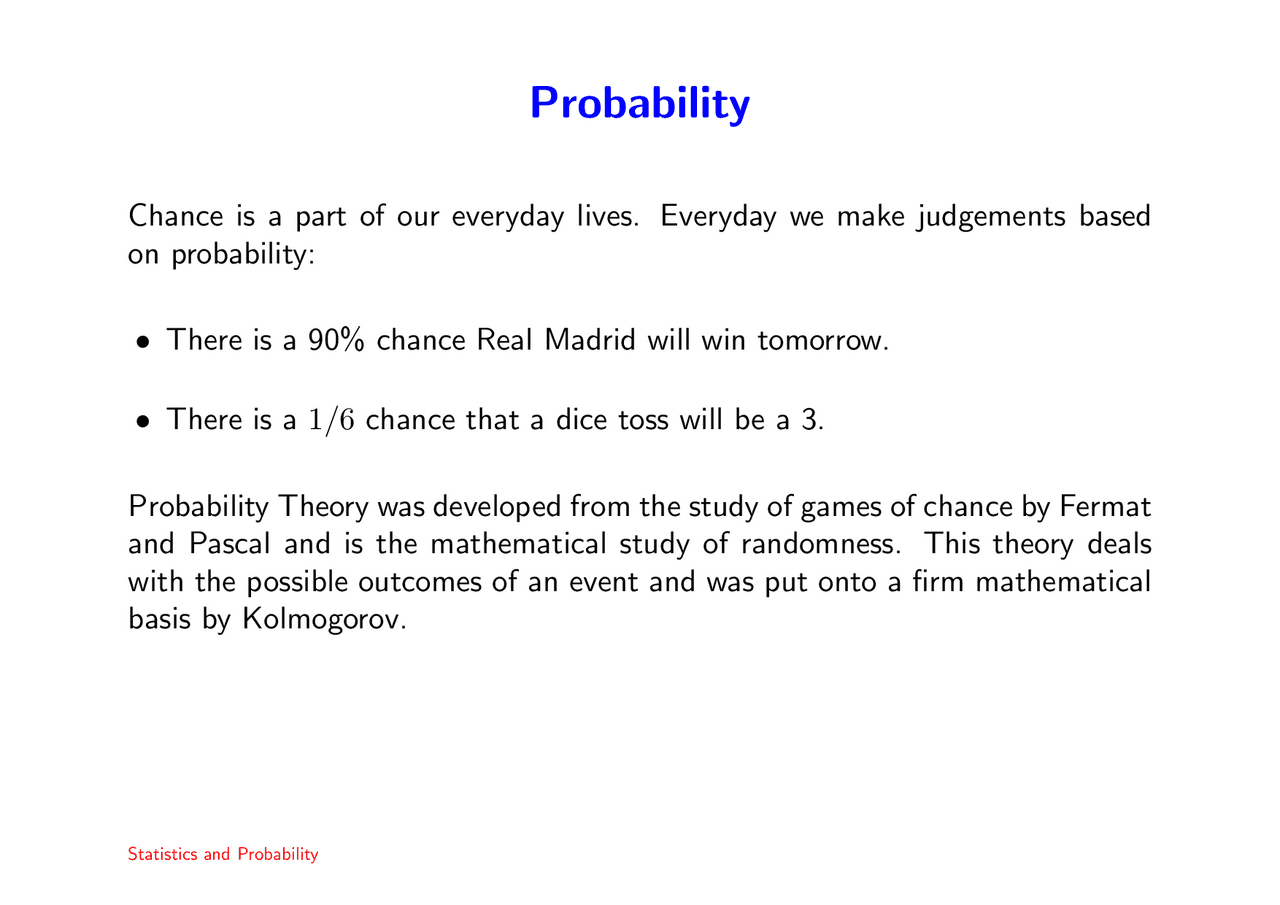 Probability

Chance is a part of our everyday lives. Everyday we make judgements based on probability:

• There is a 90% chance Real Madrid will win tomorrow.

• There is a $1/6$ chance that a dice toss will be a 3.

Probability Theory was developed from the study of games of chance by Fermat and Pascal and is the mathematical study of randomness. This theory deals with the possible outcomes of an event and was put onto a firm mathematical basis by Kolmogorov.

Statistics and Probability